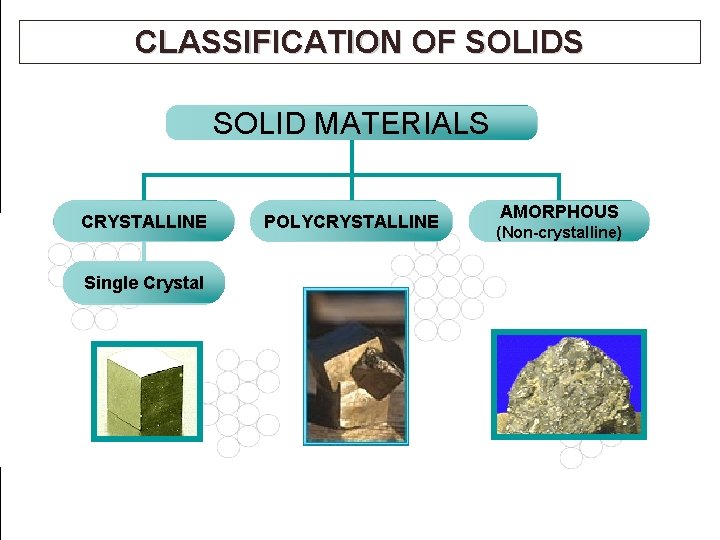 CLASSIFICATION OF SOLIDS

SOLID MATERIALS

CRYSTALLINE

POLYCRYSTALLINE

AMORPHOUS
(Non-crystalline)

Single Crystal